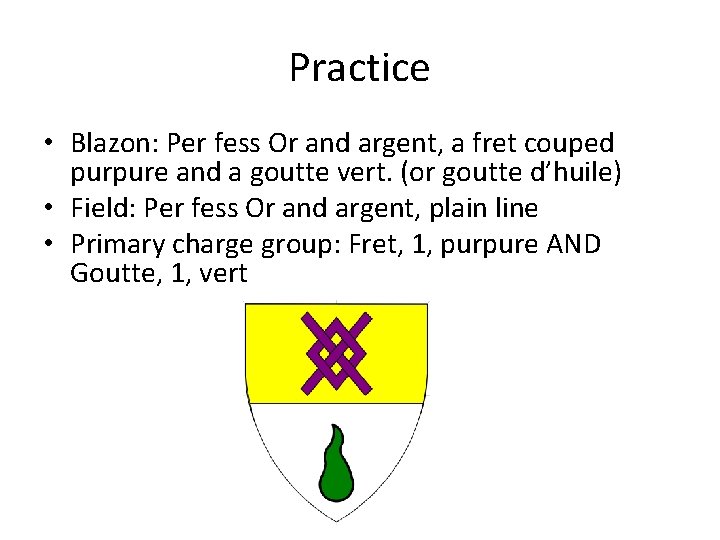 Practice

• Blazon: Per fess Or and argent, a fret couped purpure and a goutte vert. (or goutte d'huile)
• Field: Per fess Or and argent, plain line
• Primary charge group: Fret, 1, purpure AND Goutte, 1, vert